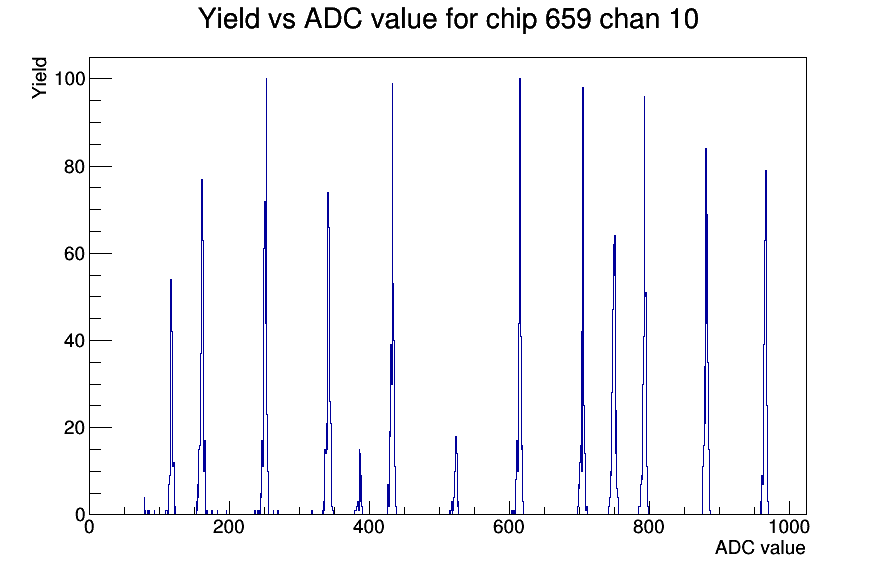 Yield vs ADC value for chip 659 chan 10

Yield

100
80
60
40
20
0

0
200
400
600
800
1000

ADC value